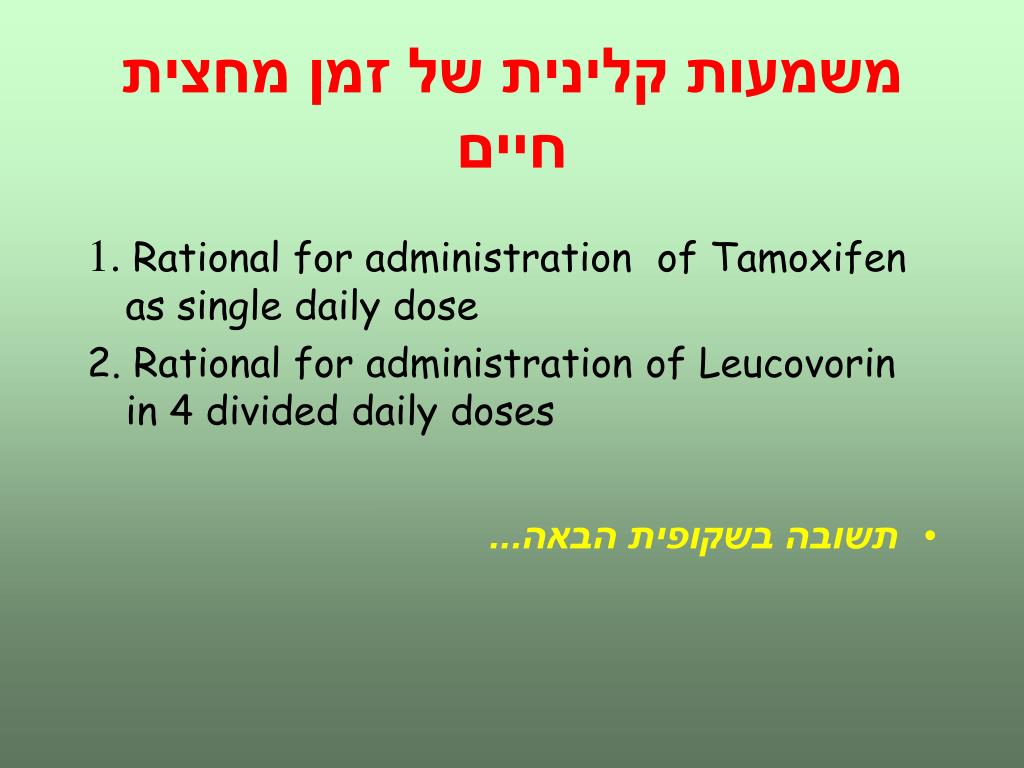 משמעות קלינית של זמן מחצית חיים

1. Rational for administration of Tamoxifen as single daily dose
2. Rational for administration of Leucovorin in 4 divided daily doses

• תשובה בשקופית הבאה...